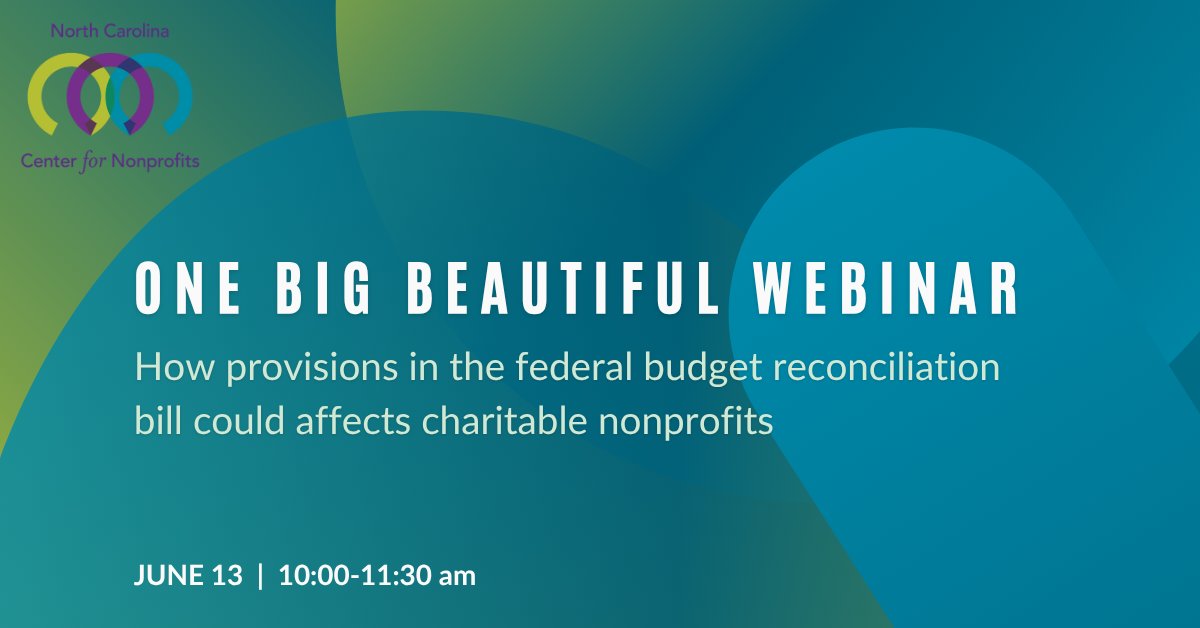 North Carolina
Center for Nonprofits

ONE BIG BEAUTIFUL WEBINAR

How provisions in the federal budget reconciliation bill could affects charitable nonprofits

JUNE 13 | 10:00-11:30 am